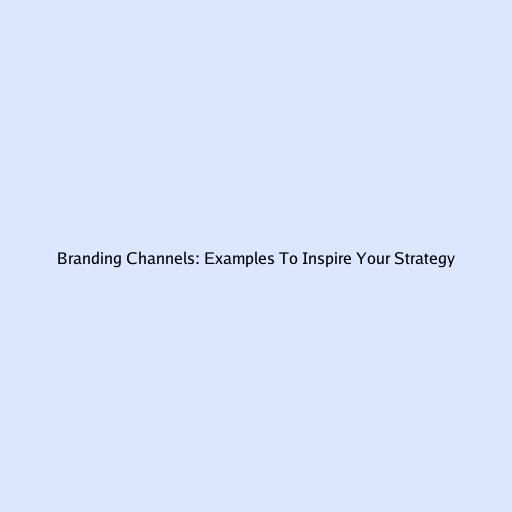 Branding Channels: Examples To Inspire Your Strategy